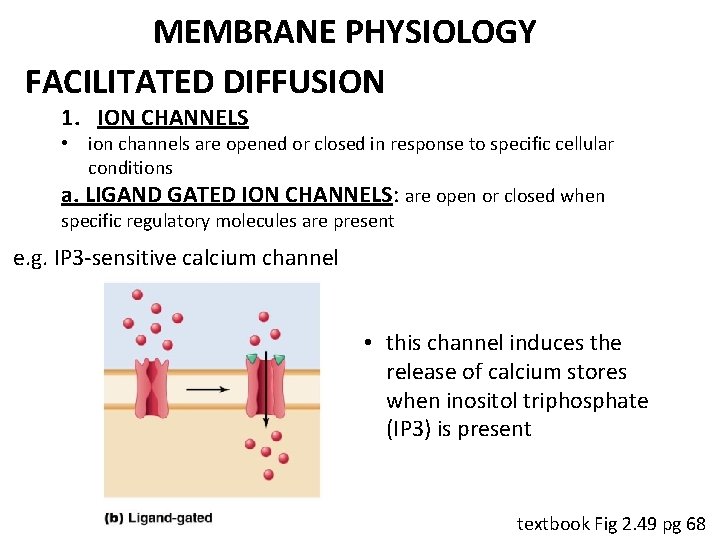 MEMBRANE PHYSIOLOGY

FACILITATED DIFFUSION

1. ION CHANNELS

• ion channels are opened or closed in response to specific cellular conditions

a. LIGAND GATED ION CHANNELS: are open or closed when specific regulatory molecules are present

e.g. IP3-sensitive calcium channel

(b) Ligand-gated

• this channel induces the release of calcium stores when inositol triphosphate (IP3) is present

textbook Fig 2.49 pg 68